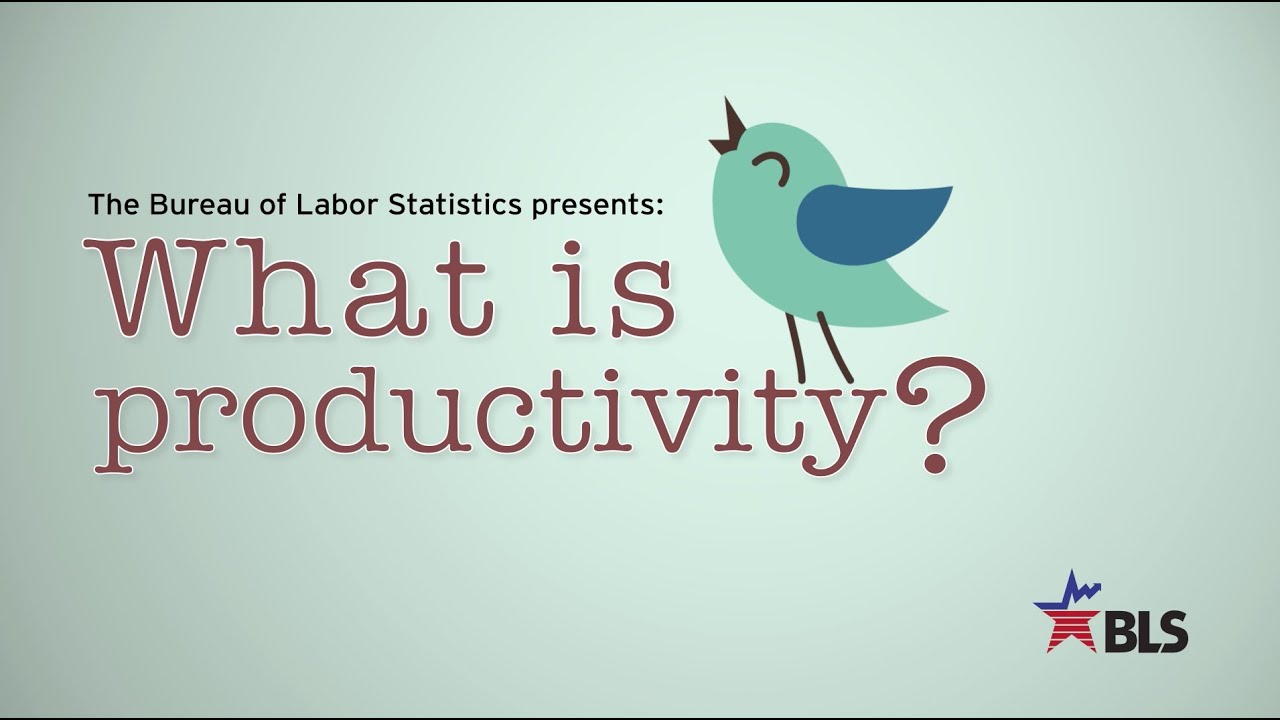 The Bureau of Labor Statistics presents:

What is productivity?

BLS